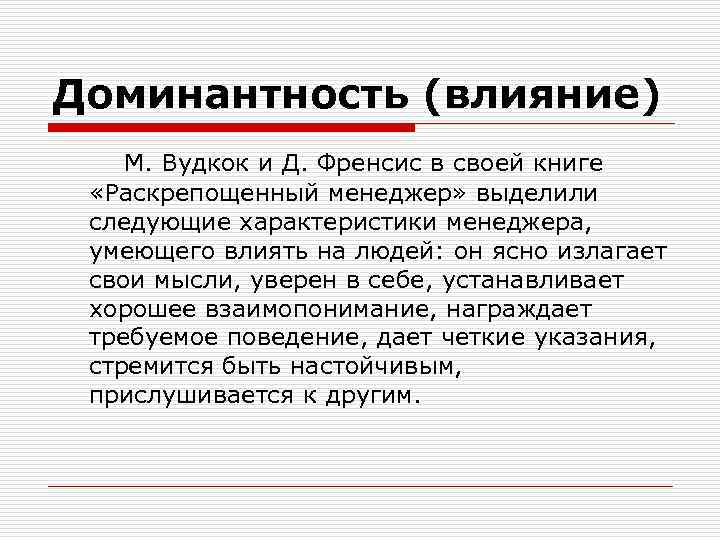 Доминантность (влияние)

М. Вудкок и Д. Френсис в своей книге «Раскрепощенный менеджер» выделили следующие характеристики менеджера, умеющего влиять на людей: он ясно излагает свои мысли, уверен в себе, устанавливает хорошее взаимопонимание, награждает требуемое поведение, дает четкие указания, стремится быть настойчивым, прислушивается к другим.